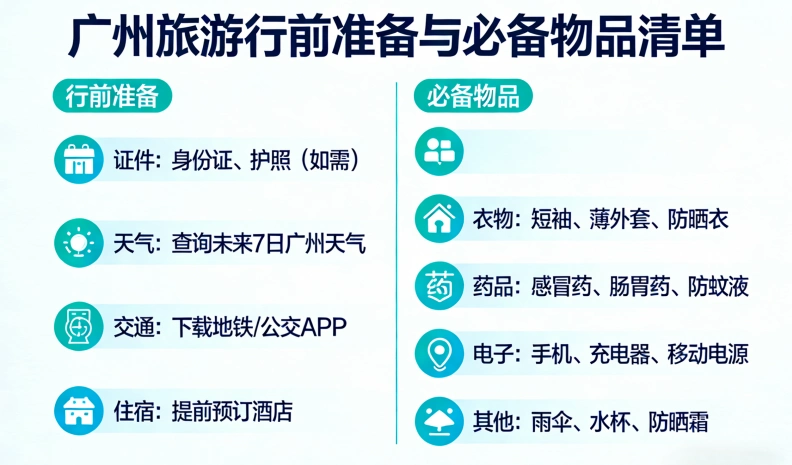 广州旅游行前准备与必备物品清单

行前准备

证件：身份证、护照（如需）

天气：查询未来7日广州天气

交通：下载地铁/公交APP

住宿：提前预订酒店

必备物品

衣物：短袖、薄外套、防晒衣

药

药品：感冒药、肠胃药、防蚊液

电子：手机、充电器、移动电源

其他：雨伞、水杯、防晒霜